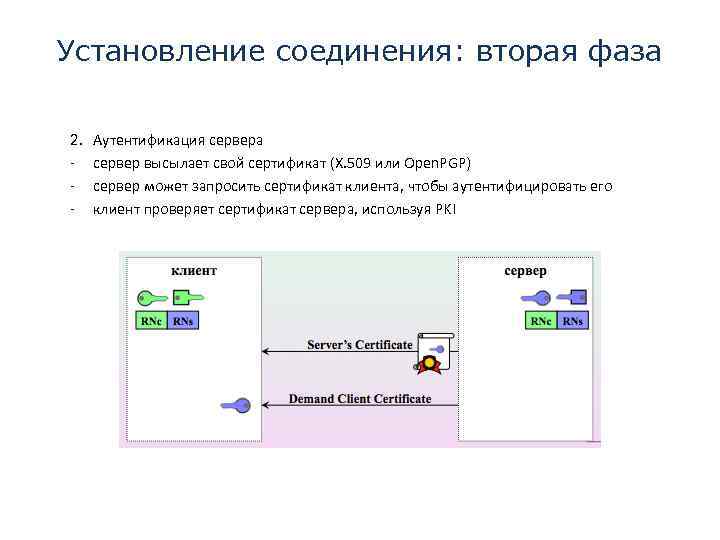 Установление соединения: вторая фаза

2. Аутентификация сервера
- сервер высылает свой сертификат (X.509 или OpenPGP)
- сервер может запросить сертификат клиента, чтобы аутентифицировать его
- клиент проверяет сертификат сервера, используя PKI

клиент

RNc RNs

сервер

RNc RNs

Server's Certificate

Demand Client Certificate